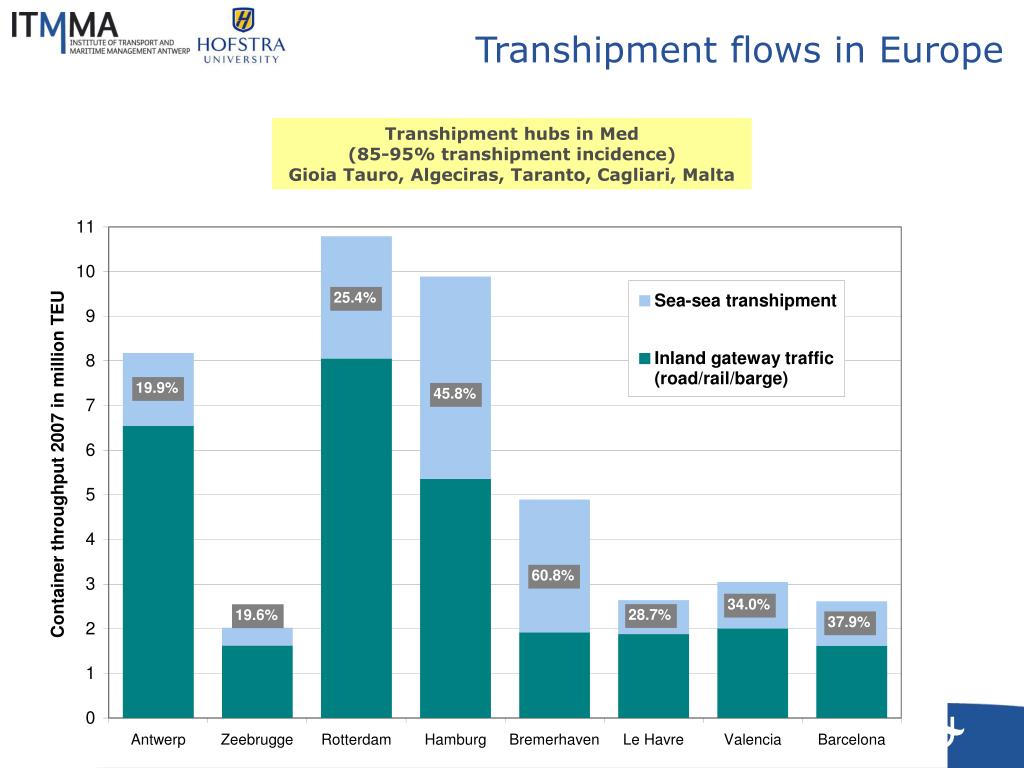 ITMMA
INSTITUTE OF TRANSPORT AND MARITIME MANAGEMENT ANTWERP

HOFSTRA UNIVERSITY

Transhipment flows in Europe

Transhipment hubs in Med
(85-95% transhipment incidence)
Gioia Tauro, Algeciras, Taranto, Cagliari, Malta

Container throughput 2007 in million TEU

11
10
9
8
7
6
5
4
3
2
1
0

Sea-sea transhipment

Inland gateway traffic (road/rail/barge)

19.9%
19.6%
25.4%
45.8%
60.8%
28.7%
34.0%
37.9%

Antwerp
Zeebrugge
Rotterdam
Hamburg
Bremerhaven
Le Havre
Valencia
Barcelona